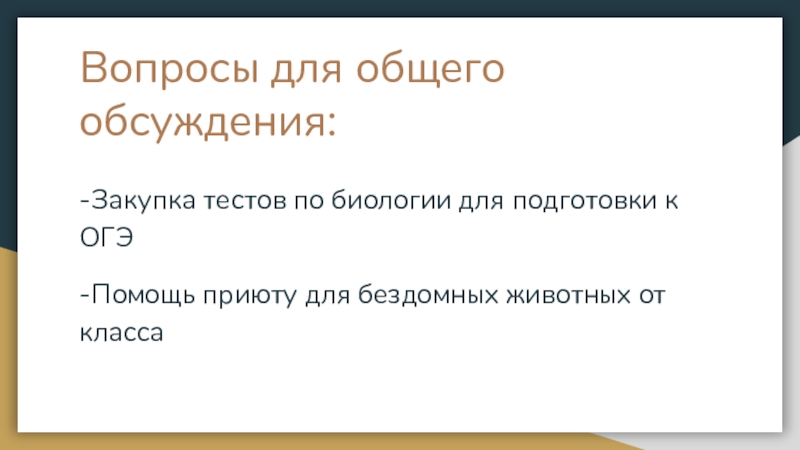 Вопросы для общего обсуждения:

-Закупка тестов по биологии для подготовки к ОГЭ

-Помощь приюту для бездомных животных от класса